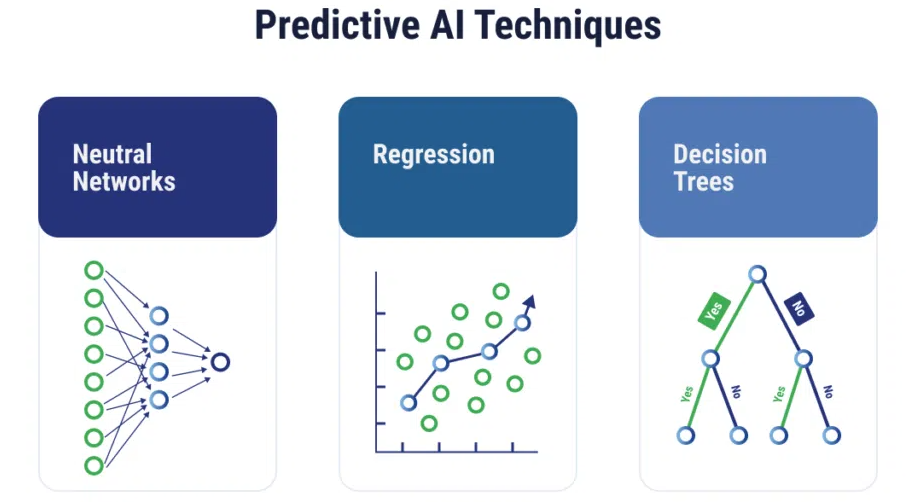 Predictive AI Techniques

Neutral Networks

Regression

Decision Trees

Yes
No
Yes
No
Yes
No